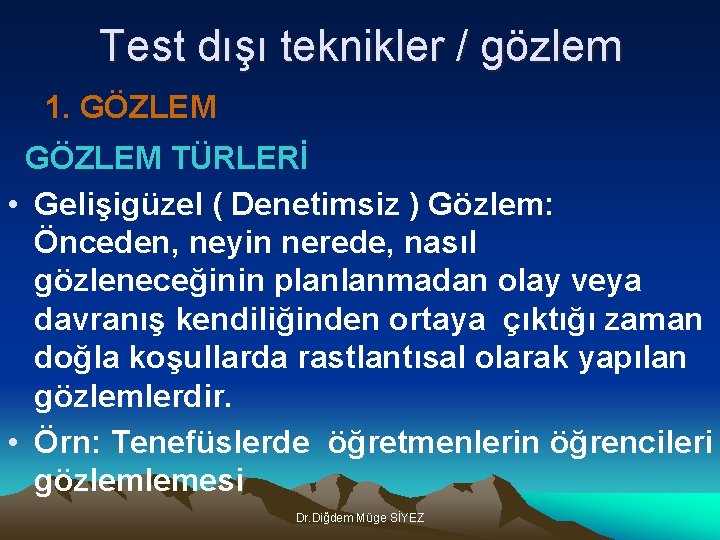 Test dışı teknikler / gözlem

1. GÖZLEM

GÖZLEM TÜRLERİ

• Gelişigüzel ( Denetimsiz ) Gözlem: Önceden, neyin nerede, nasıl gözleneceğinin planlanmadan olay veya davranış kendiliğinden ortaya çıktığı zaman doğla koşullarda rastlantısal olarak yapılan gözlemlerdir.

• Örn: Tenefüslerde öğretmenlerin öğrencileri gözlemlemesi

Dr.Diğdem Müge SİYEZ